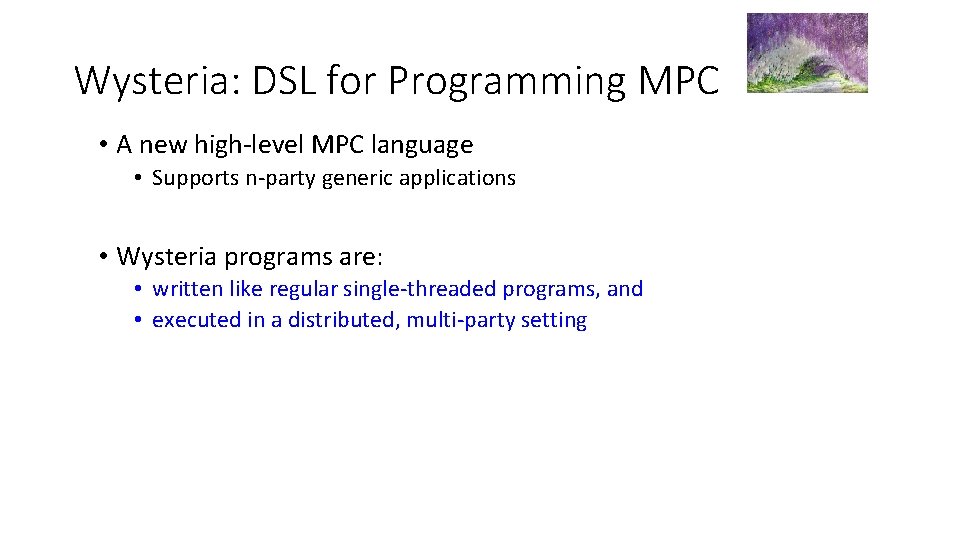 Wysteria: DSL for Programming MPC

• A new high-level MPC language
  • Supports n-party generic applications

• Wysteria programs are:
  • written like regular single-threaded programs, and
  • executed in a distributed, multi-party setting